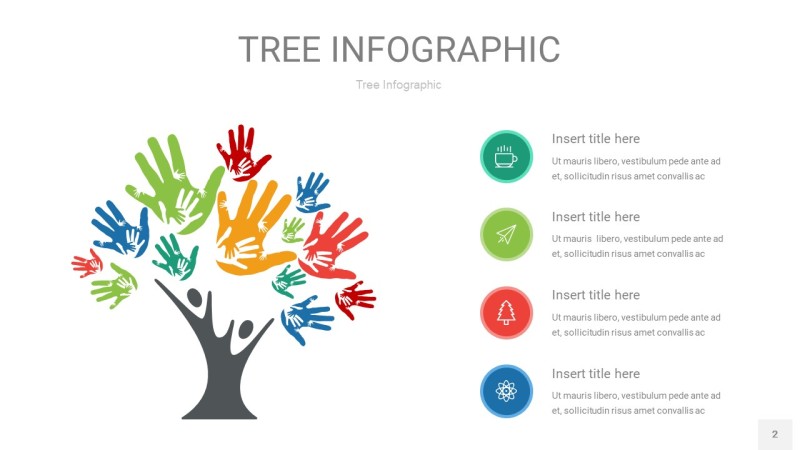 TREE INFOGRAPHIC

Tree Infographic

Insert title here

Ut mauris libero, vestibulum pede ante ad et, sollicitudin risus amet convallis ac

Insert title here

Ut mauris libero, vestibulum pede ante ad et, sollicitudin risus amet convallis ac

Insert title here

Ut mauris libero, vestibulum pede ante ad et, sollicitudin risus amet convallis ac

Insert title here

Ut mauris libero, vestibulum pede ante ad et, sollicitudin risus amet convallis ac

2